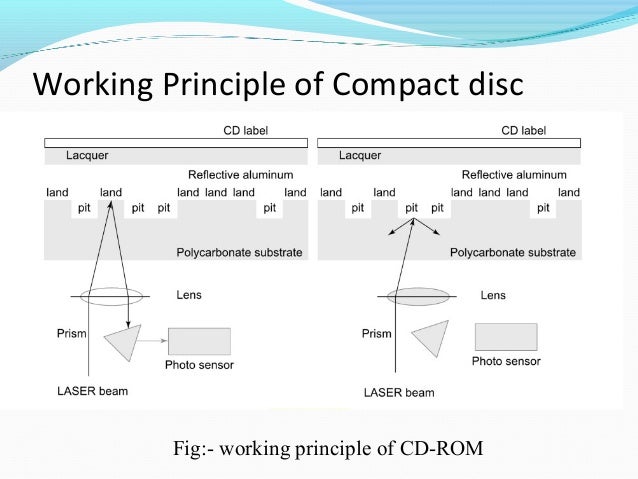 Working Principle of Compact disc

CD label
Lacquer
Reflective aluminum
land land land land land land
pit pit pit pit
Polycarbonate substrate
Lens
Prism
Photo sensor
LASER beam

CD label
Lacquer
Reflective aluminum
land land land land land land
pit pit pit pit
Polycarbonate substrate
Lens
Prism
Photo sensor
LASER beam

Fig:- working principle of CD-ROM